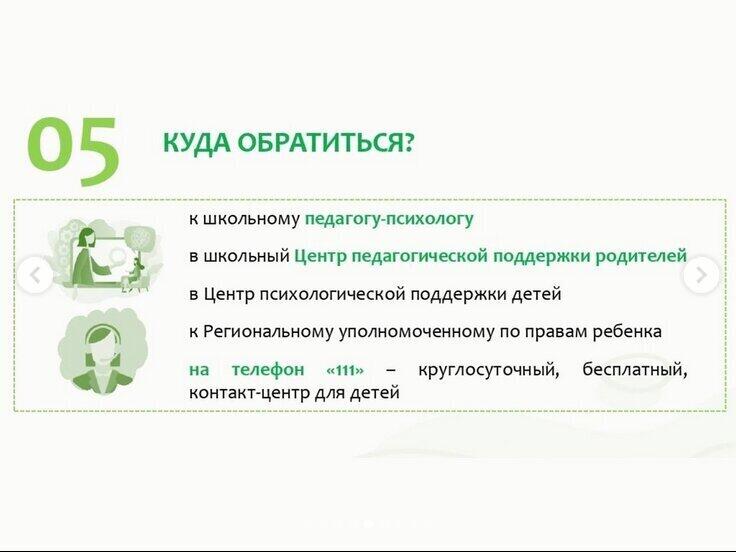 05

КУДА ОБРАТИТЬСЯ?

к школьному педагогу-психологу

в школьный Центр педагогической поддержки родителей

в Центр психологической поддержки детей

к Региональному уполномоченному по правам ребенка

на телефон «111» – круглосуточный, бесплатный, контакт-центр для детей